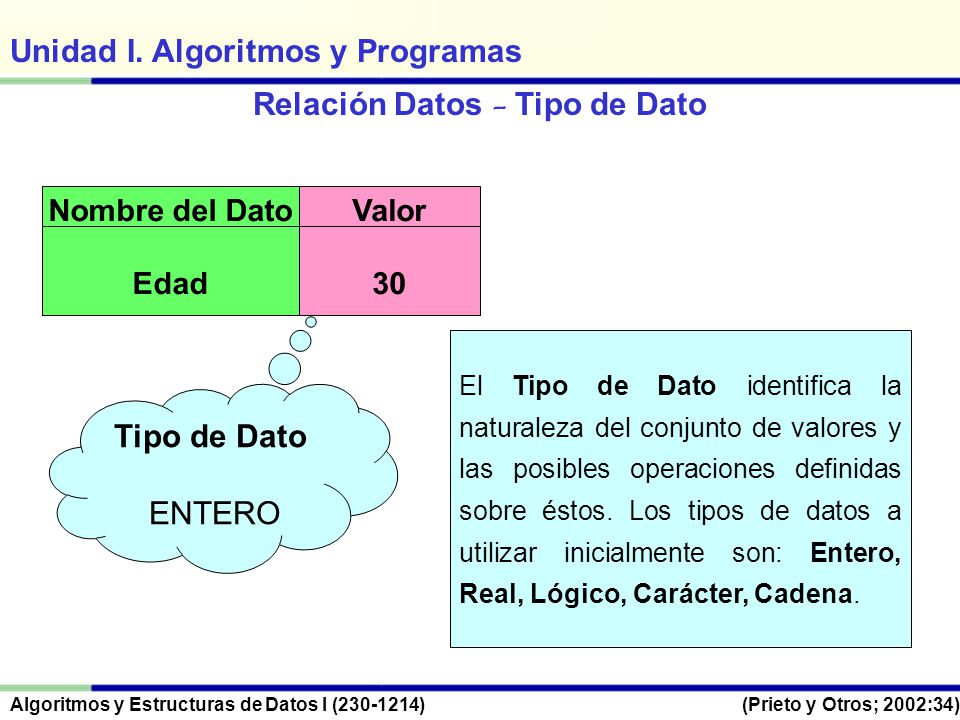 Unidad I. Algoritmos y Programas

Relación Datos – Tipo de Dato

| Nombre del Dato | Valor |
|---|---|
| Edad | 30 |

Tipo de Dato

ENTERO

El Tipo de Dato identifica la naturaleza del conjunto de valores y las posibles operaciones definidas sobre éstos. Los tipos de datos a utilizar inicialmente son: Entero, Real, Lógico, Carácter, Cadena.

Algoritmos y Estructuras de Datos I (230-1214)

(Prieto y Otros; 2002:34)